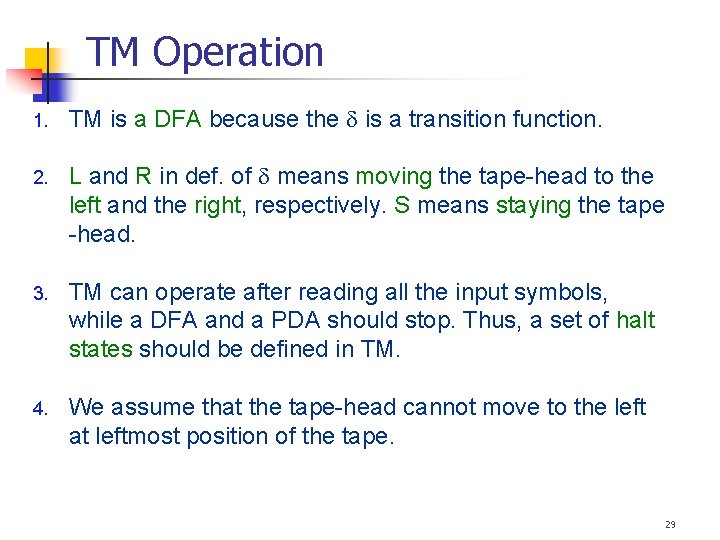 TM Operation

1. TM is a DFA because the $\delta$ is a transition function.

2. L and R in def. of $\delta$ means moving the tape-head to the left and the right, respectively. S means staying the tape -head.

3. TM can operate after reading all the input symbols, while a DFA and a PDA should stop. Thus, a set of halt states should be defined in TM.

4. We assume that the tape-head cannot move to the left at leftmost position of the tape.

29